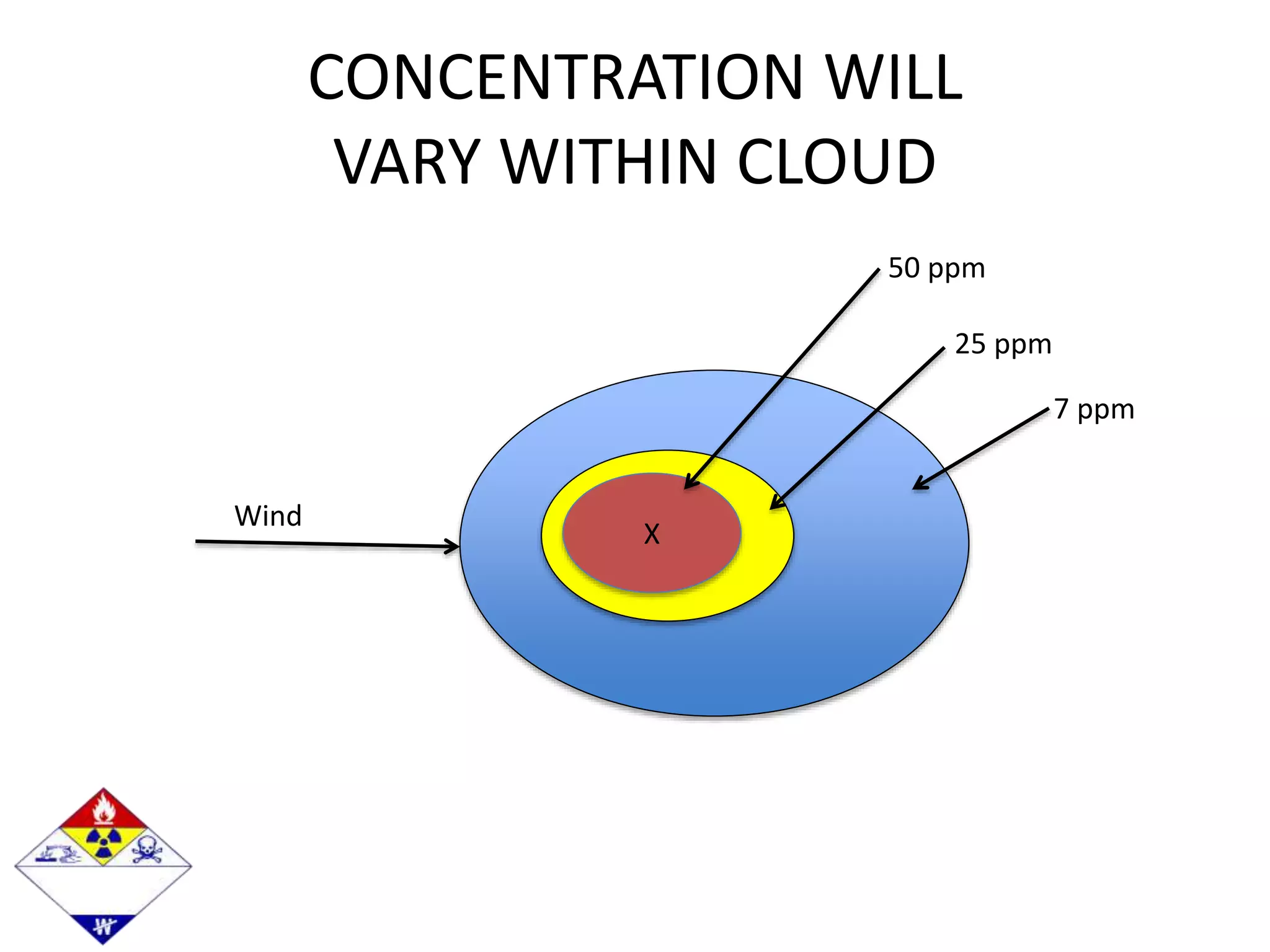 CONCENTRATION WILL VARY WITHIN CLOUD

50 ppm

25 ppm

7 ppm

Wind

X

W